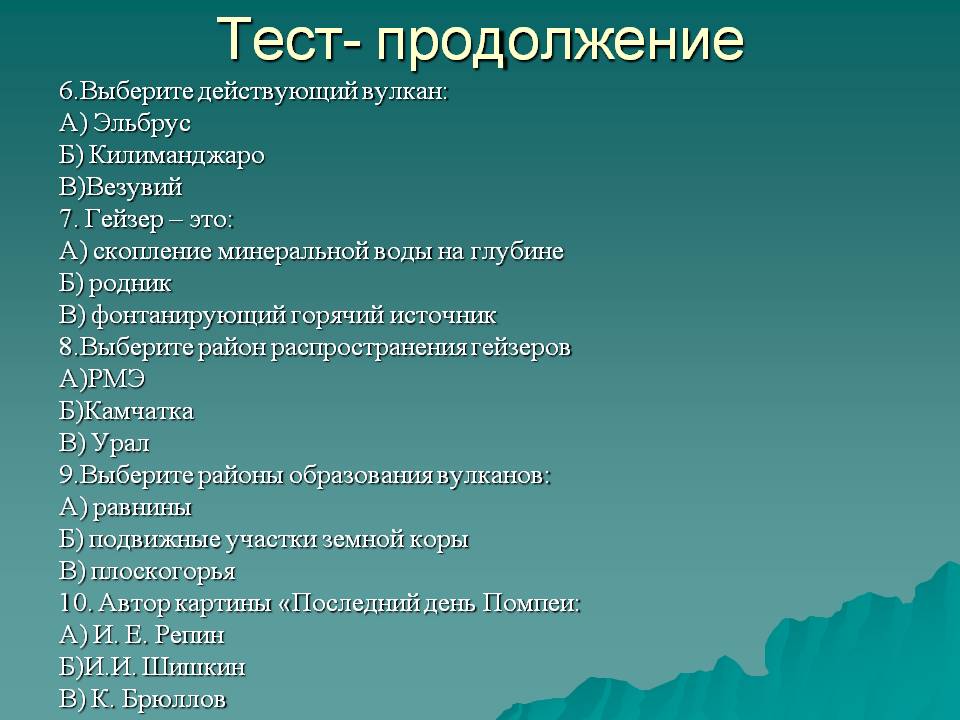 Тест- продолжение

6.Выберите действующий вулкан:
А) Эльбрус
Б) Килиманджаро
В)Везувий
7. Гейзер – это:
А) скопление минеральной воды на глубине
Б) родник
В) фонтанирующий горячий источник
8.Выберите район распространения гейзеров
А)РМЭ
Б)Камчатка
В) Урал
9.Выберите районы образования вулканов:
А) равнины
Б) подвижные участки земной коры
В) плоскогорья
10. Автор картины «Последний день Помпеи:
А) И. Е. Репин
Б)И.И. Шишкин
В) К. Брюллов